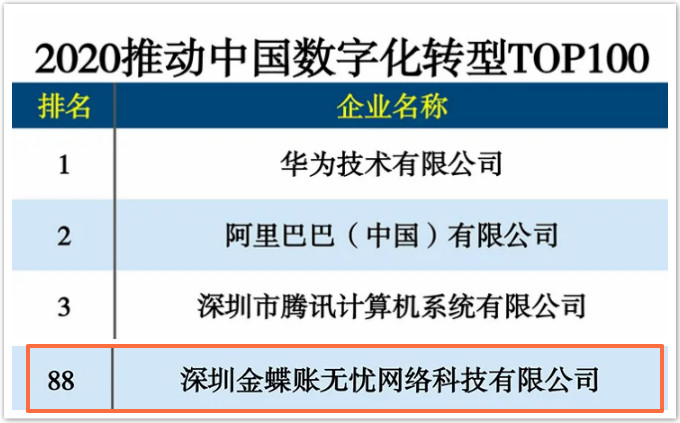 2020推动中国数字化转型TOP100

| 排名 | 企业名称 |
|---|---|
| 1 | 华为技术有限公司 |
| 2 | 阿里巴巴（中国）有限公司 |
| 3 | 深圳市腾讯计算机系统有限公司 |
| 88 | 深圳金蝶账无忧网络科技有限公司 |